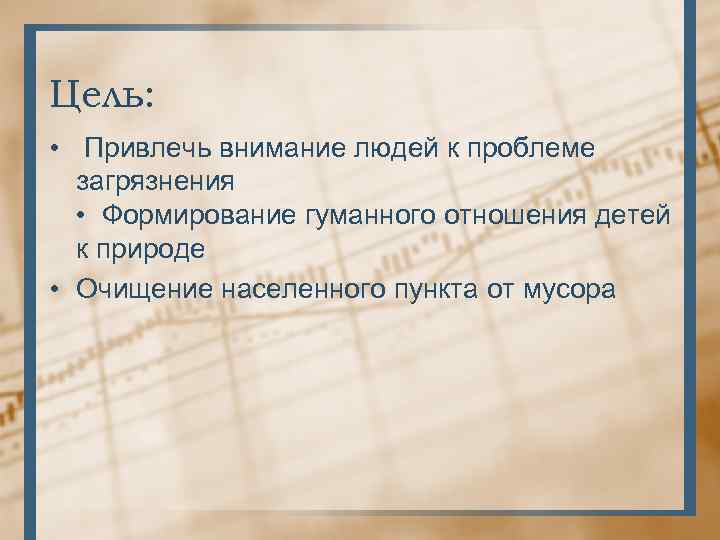 Цель:

• Привлечь внимание людей к проблеме загрязнения
• Формирование гуманного отношения детей к природе

• Очищение населенного пункта от мусора